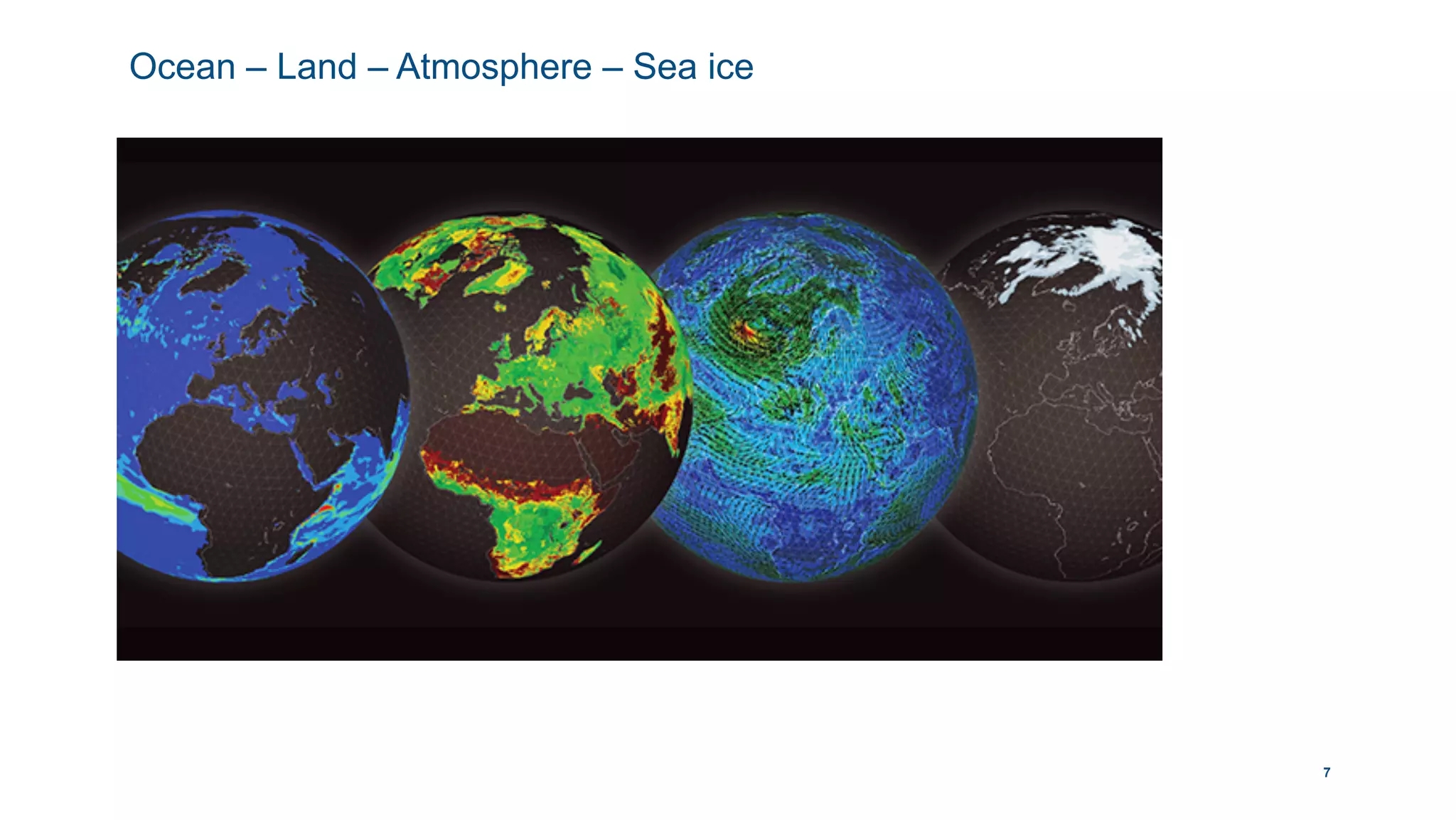 Ocean – Land – Atmosphere – Sea ice

7